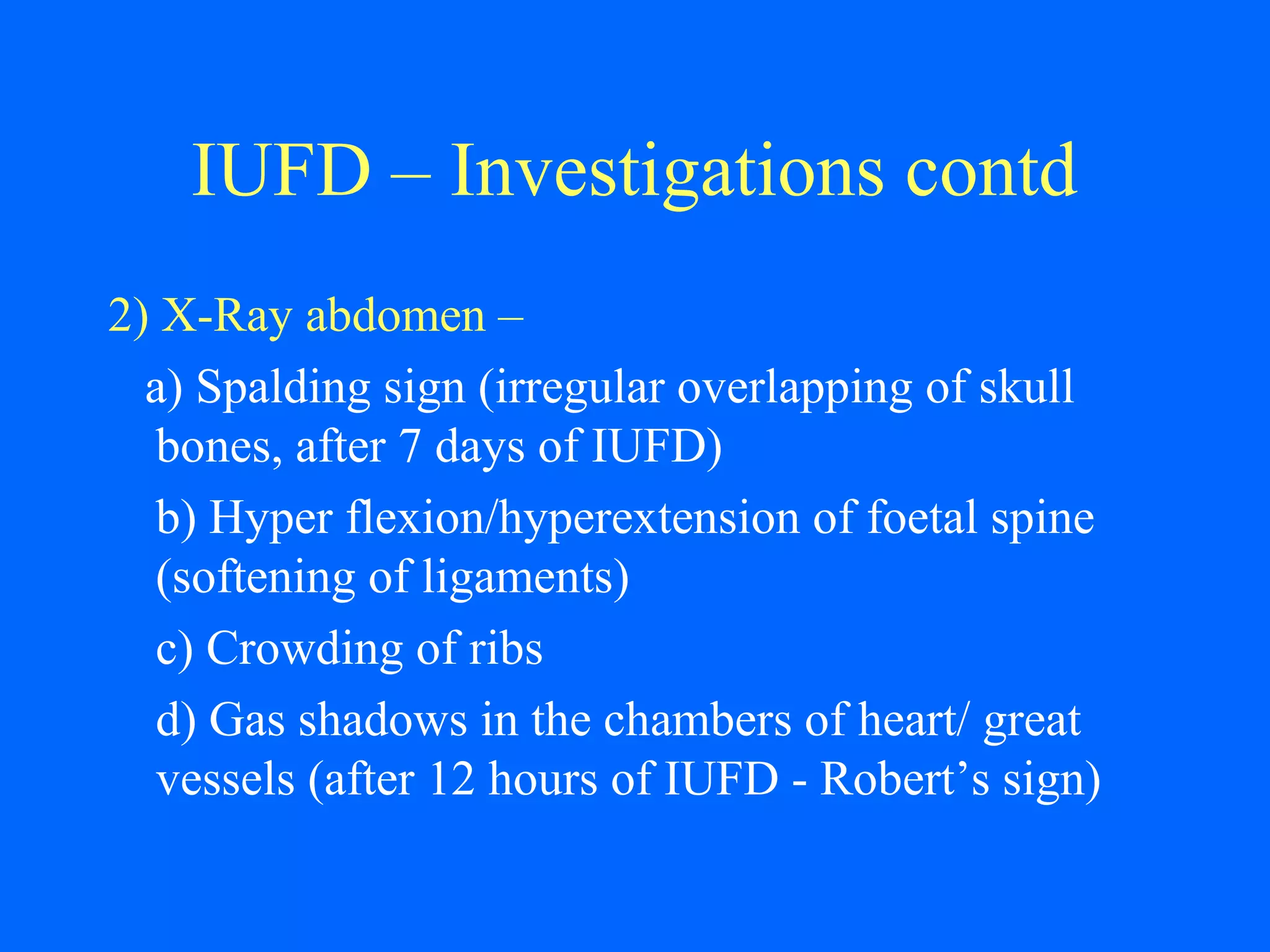 IUFD – Investigations contd

2) X-Ray abdomen –

a) Spalding sign (irregular overlapping of skull bones, after 7 days of IUFD)

b) Hyper flexion/hyperextension of foetal spine (softening of ligaments)

c) Crowding of ribs

d) Gas shadows in the chambers of heart/ great vessels (after 12 hours of IUFD - Robert's sign)